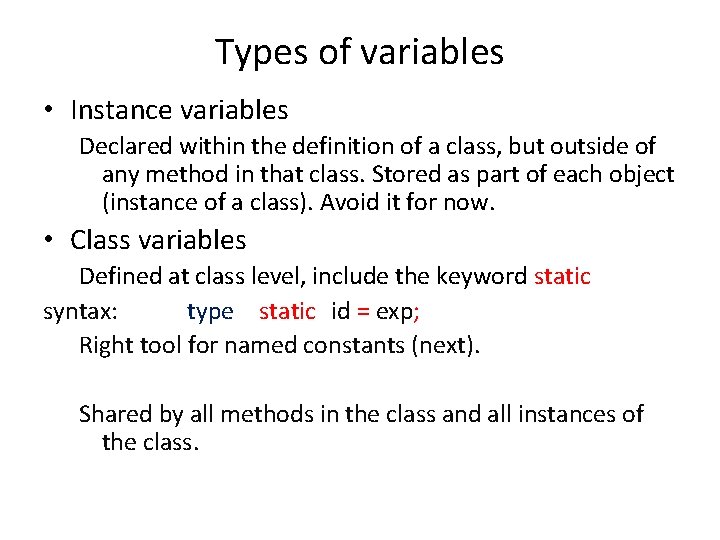 Types of variables

• Instance variables

Declared within the definition of a class, but outside of any method in that class. Stored as part of each object (instance of a class). Avoid it for now.

• Class variables

Defined at class level, include the keyword static

syntax: type static id = exp;

Right tool for named constants (next).

Shared by all methods in the class and all instances of the class.